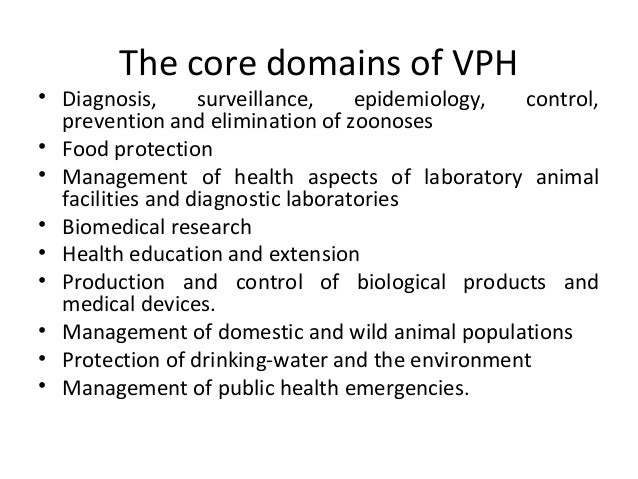 The core domains of VPH

• Diagnosis, surveillance, epidemiology, control, prevention and elimination of zoonoses
• Food protection
• Management of health aspects of laboratory animal facilities and diagnostic laboratories
• Biomedical research
• Health education and extension
• Production and control of biological products and medical devices.
• Management of domestic and wild animal populations
• Protection of drinking-water and the environment
• Management of public health emergencies.